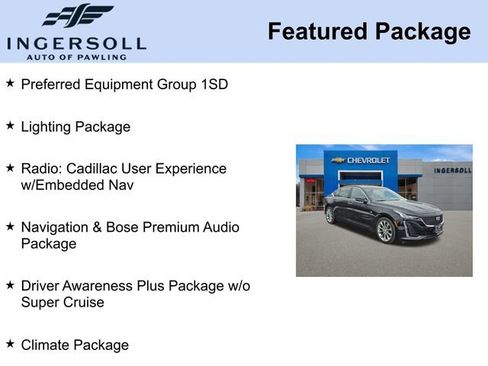 INGERSOLL
AUTO OF PAWLING

Featured Package

★ Preferred Equipment Group 1SD

★ Lighting Package

★ Radio: Cadillac User Experience w/Embedded Nav

★ Navigation & Bose Premium Audio Package

★ Driver Awareness Plus Package w/o Super Cruise

★ Climate Package

CHEVROLET

INGERSOLL